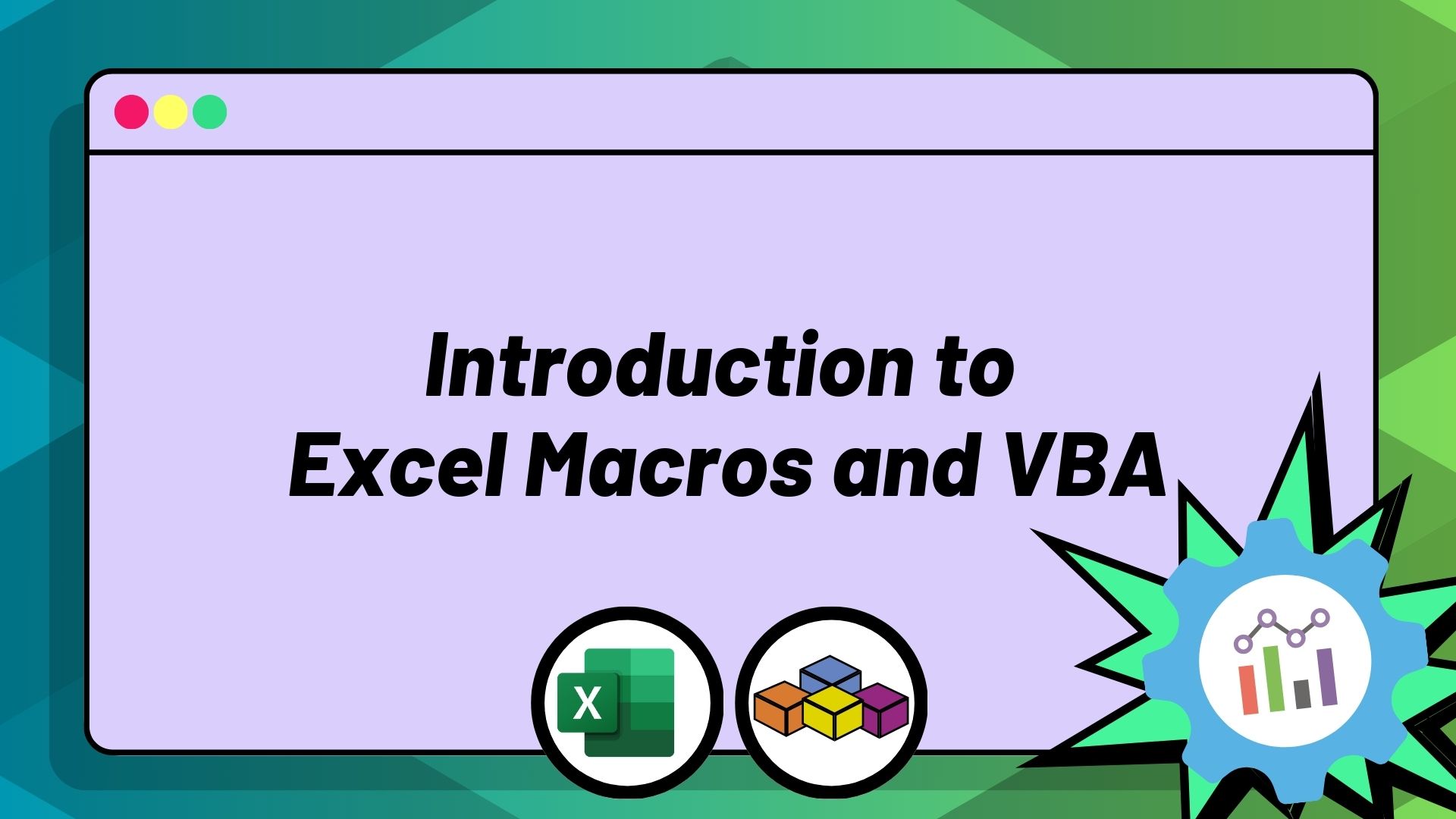 Introduction to
Excel Macros and VBA

X